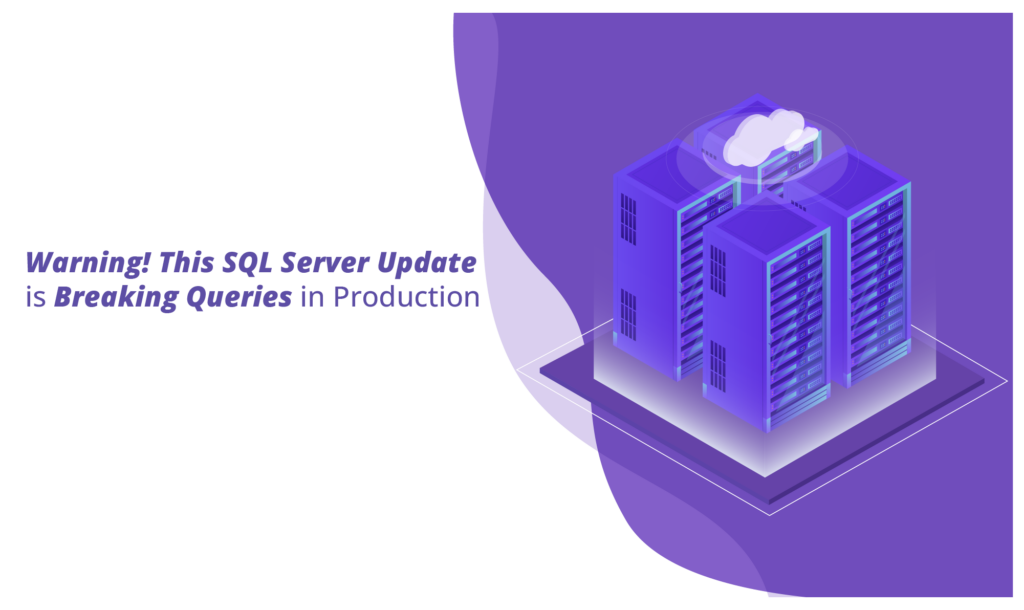 Warning! This SQL Server Update is Breaking Queries in Production